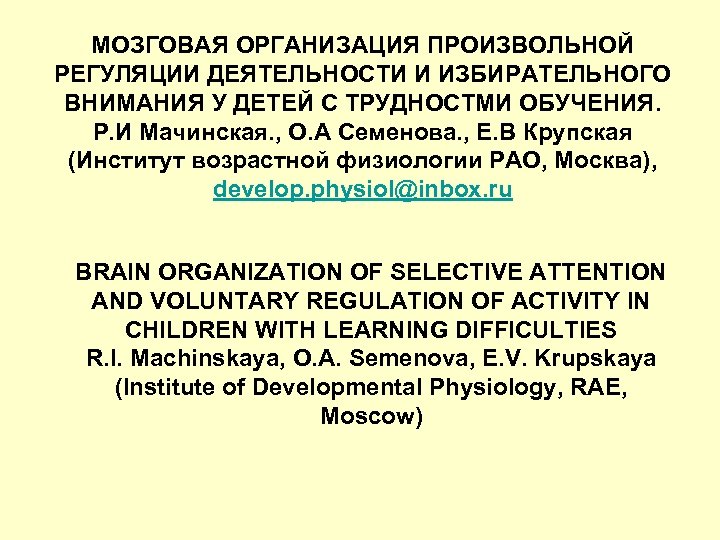 МОЗГОВАЯ ОРГАНИЗАЦИЯ ПРОИЗВОЛЬНОЙ РЕГУЛЯЦИИ ДЕЯТЕЛЬНОСТИ И ИЗБИРАТЕЛЬНОГО ВНИМАНИЯ У ДЕТЕЙ С ТРУДНОСТМИ ОБУЧЕНИЯ.
Р.И Мачинская., О.А Семенова., Е.В Крупская (Институт возрастной физиологии РАО, Москва), develop.physiol@inbox.ru

BRAIN ORGANIZATION OF SELECTIVE ATTENTION AND VOLUNTARY REGULATION OF ACTIVITY IN CHILDREN WITH LEARNING DIFFICULTIES
R.I. Machinskaya, O.A. Semenova, E.V. Krupskaya (Institute of Developmental Physiology, RAE, Moscow)